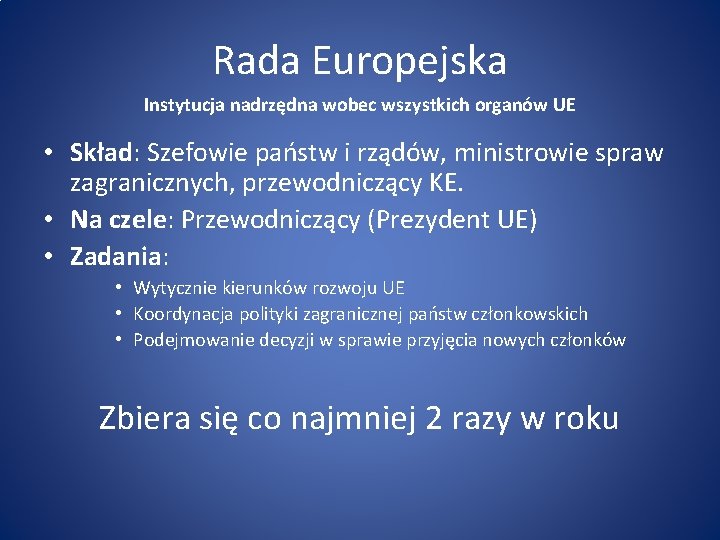 Rada Europejska

Instytucja nadrzędna wobec wszystkich organów UE

• Skład: Szefowie państw i rządów, ministrowie spraw zagranicznych, przewodniczący KE.
• Na czele: Przewodniczący (Prezydent UE)
• Zadania:
  • Wytycznie kierunków rozwoju UE
  • Koordynacja polityki zagranicznej państw członkowskich
  • Podejmowanie decyzji w sprawie przyjęcia nowych członków

Zbiera się co najmniej 2 razy w roku